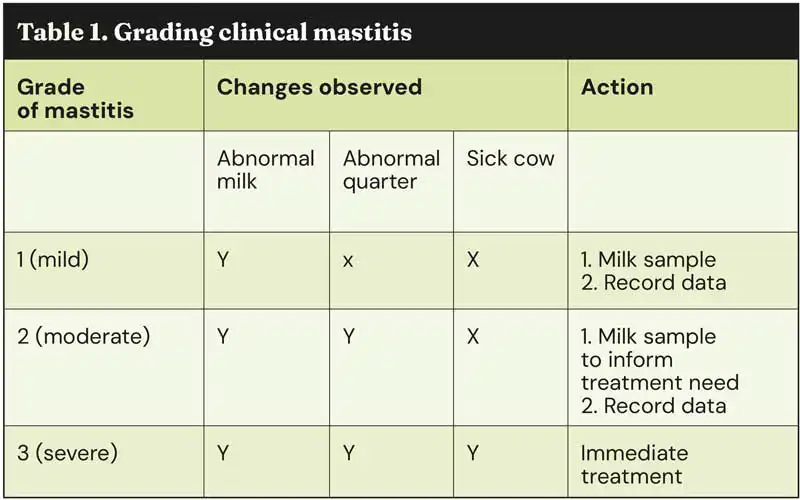 Table 1. Grading clinical mastitis

| Grade of mastitis | Changes observed | | | Action |
|---|---|---|---|---|
| | Abnormal milk | Abnormal quarter | Sick cow | |
| 1 (mild) | Y | x | X | 1. Milk sample 2. Record data |
| 2 (moderate) | Y | Y | X | 1. Milk sample to inform treatment need 2. Record data |
| 3 (severe) | Y | Y | Y | Immediate treatment |